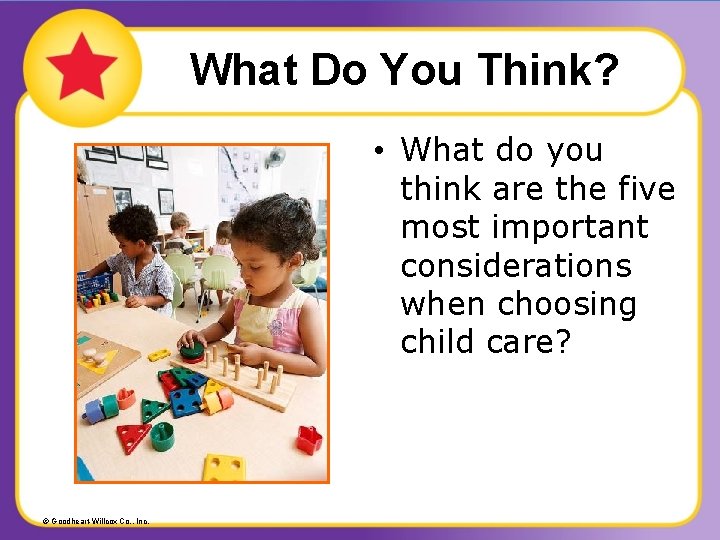 What Do You Think?

• What do you think are the five most important considerations when choosing child care?

© Goodheart-Willcox Co., Inc.